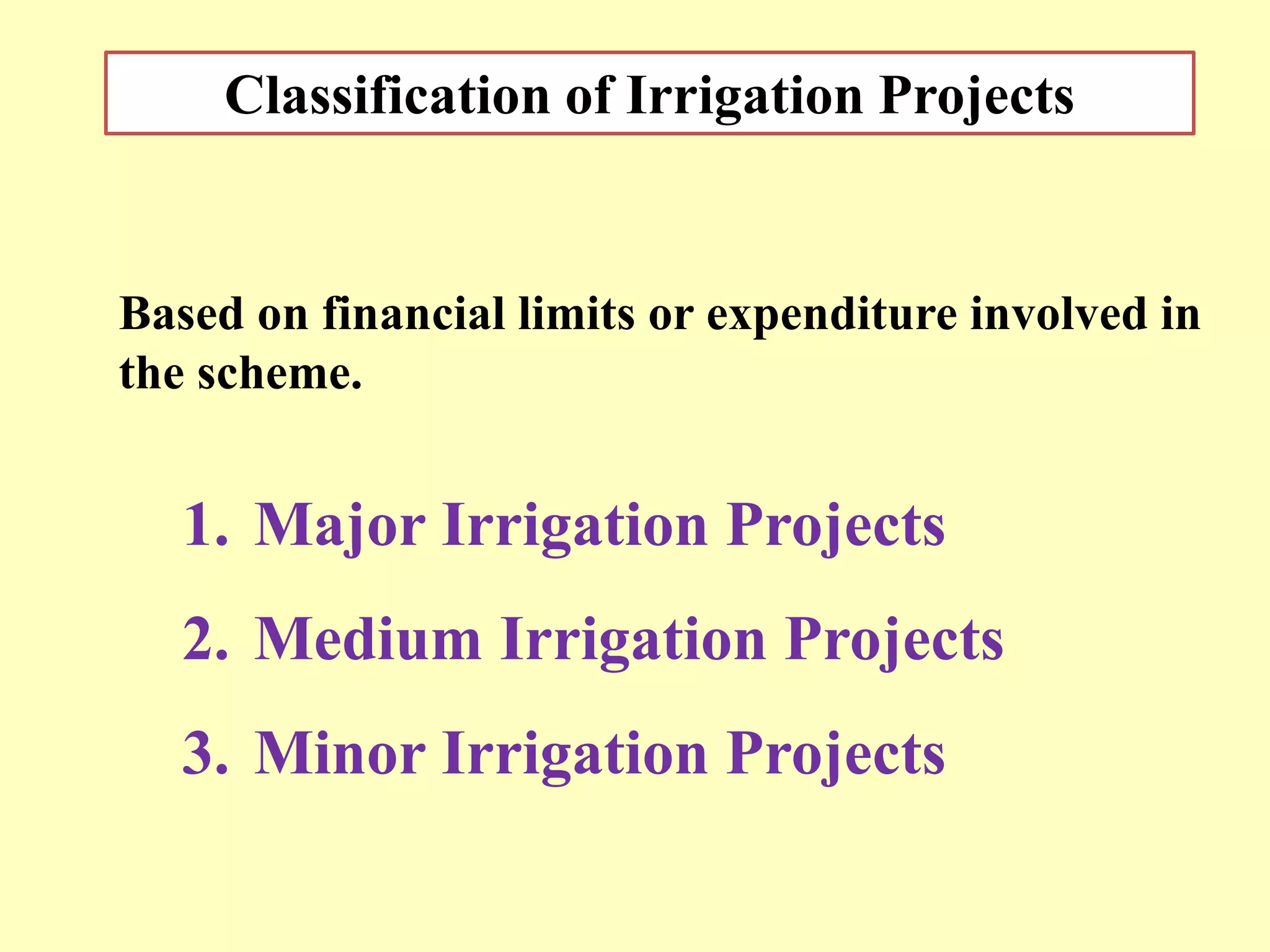 Classification of Irrigation Projects

Based on financial limits or expenditure involved in the scheme.

1. Major Irrigation Projects
2. Medium Irrigation Projects
3. Minor Irrigation Projects